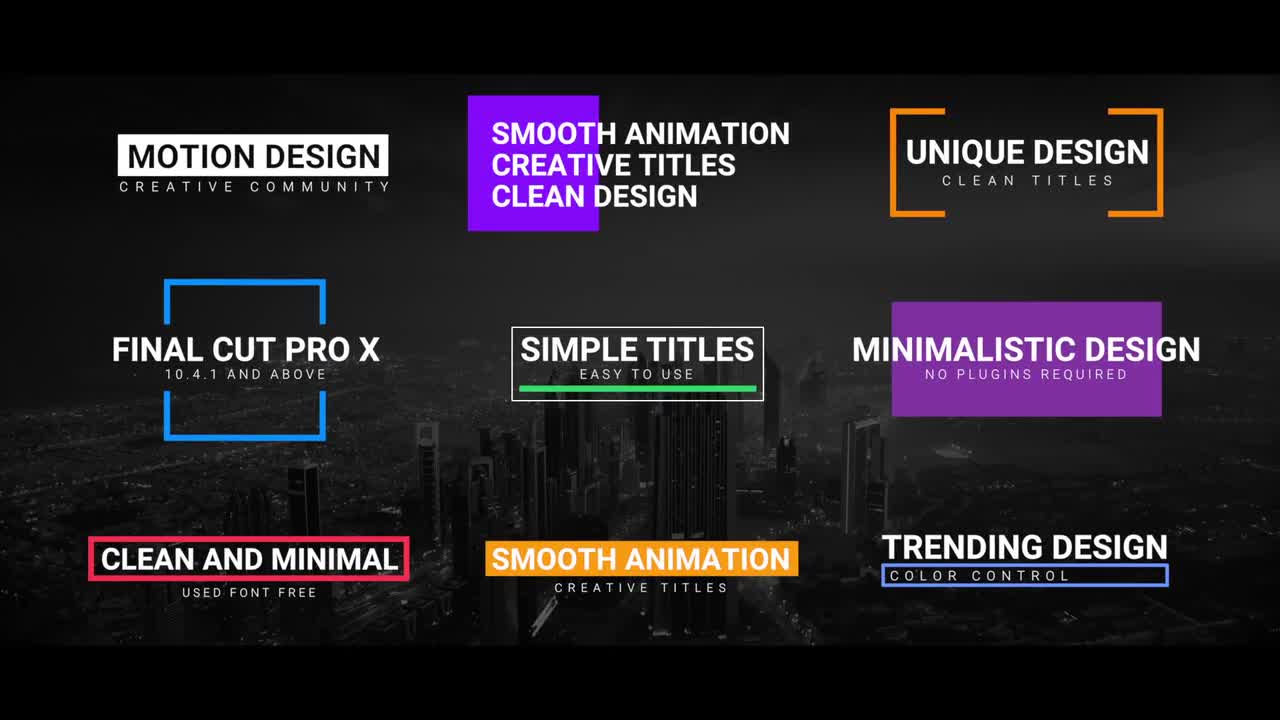 MOTION DESIGN
CREATIVE COMMUNITY

SMOOTH ANIMATION
CREATIVE TITLES
CLEAN DESIGN

UNIQUE DESIGN
CLEAN TITLES

FINAL CUT PRO X
10.4.1 AND ABOVE

SIMPLE TITLES
EASY TO USE

MINIMALISTIC DESIGN
NO PLUGINS REQUIRED

CLEAN AND MINIMAL
USED FONT FREE

SMOOTH ANIMATION
CREATIVE TITLES

TRENDING DESIGN
COLOR CONTROL